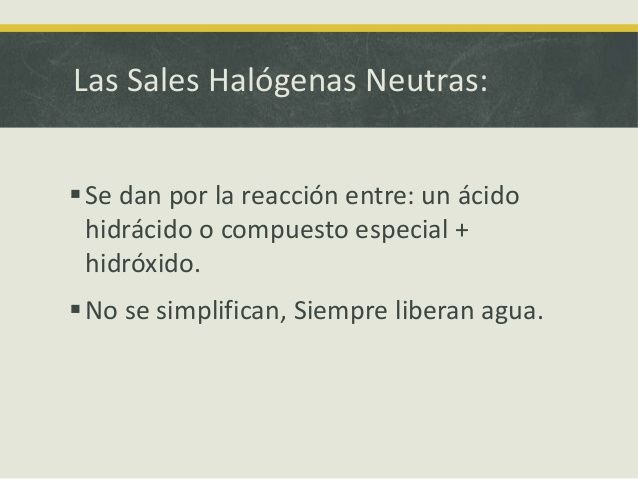 Las Sales Halógenas Neutras:

▪ Se dan por la reacción entre: un ácido hidrácido o compuesto especial + hidróxido.

▪ No se simplifican, Siempre liberan agua.